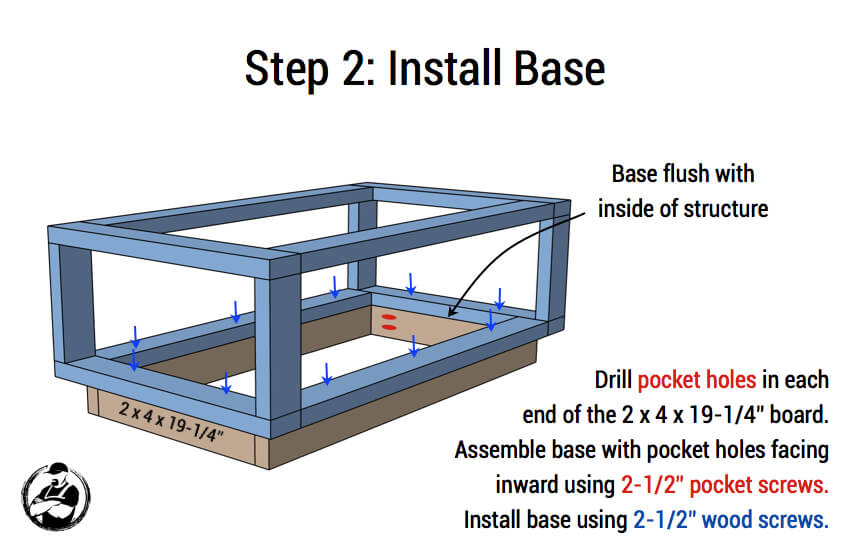 Step 2: Install Base

Base flush with inside of structure

2 x 4 x 19-1/4"

Drill pocket holes in each end of the 2 x 4 x 19-1/4" board. Assemble base with pocket holes facing inward using 2-1/2" pocket screws. Install base using 2-1/2" wood screws.